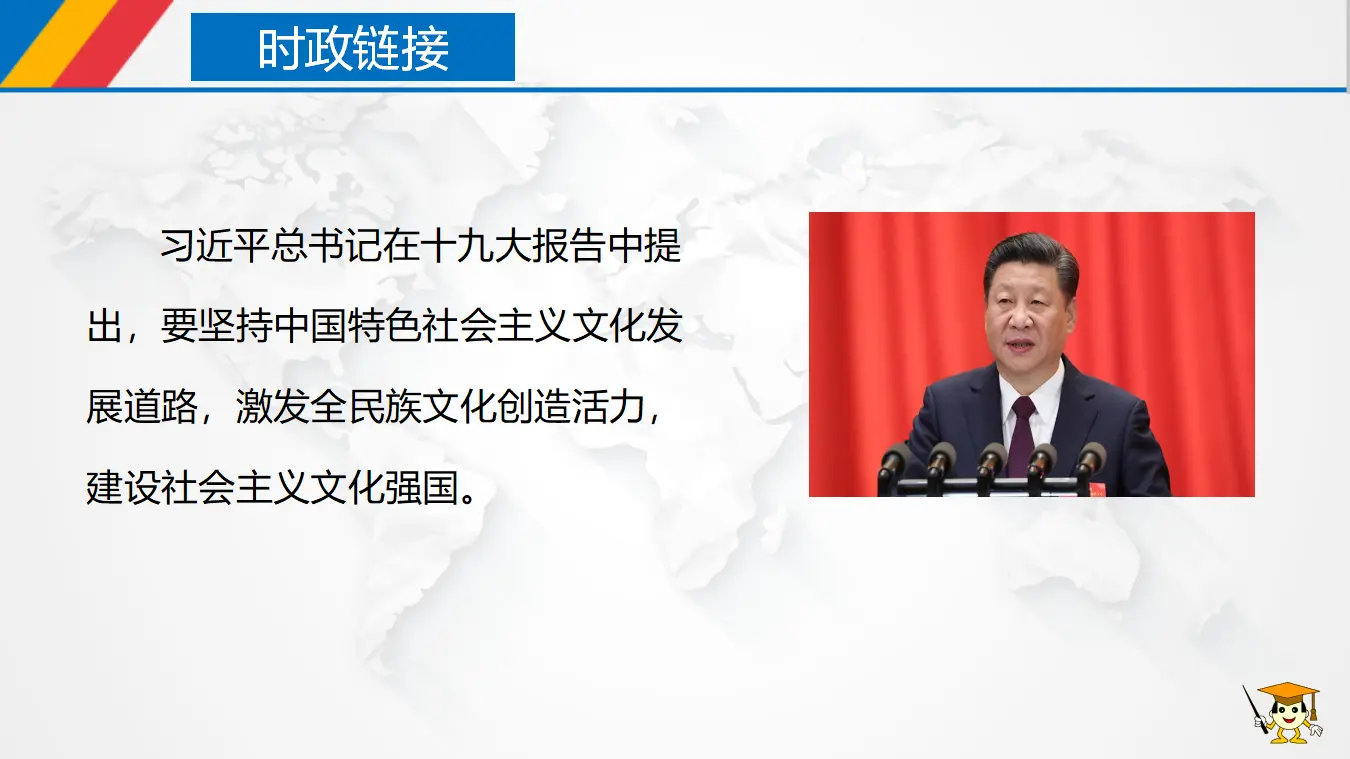 时政链接

习近平总书记在十九大报告中提出，要坚持中国特色社会主义文化发展道路，激发全民族文化创造活力，建设社会主义文化强国。